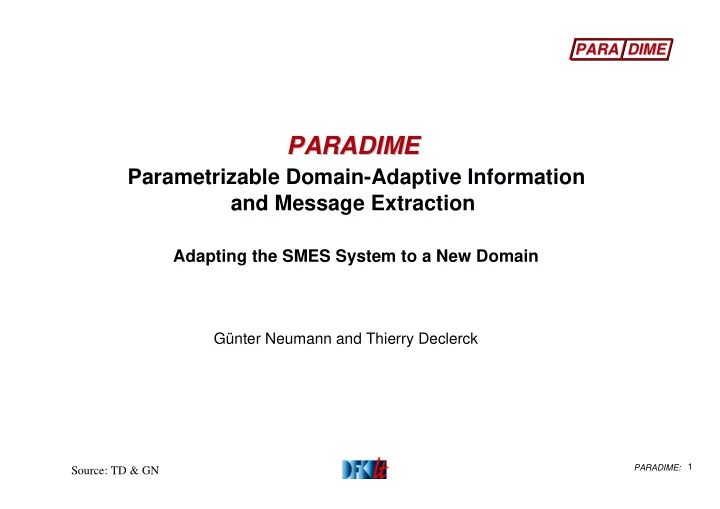 PARA DIME

PARADIME

Parametrizable Domain-Adaptive Information and Message Extraction

Adapting the SMES System to a New Domain

Günter Neumann and Thierry Declerck

Source: TD & GN

DFKI lt

PARADIME: 1